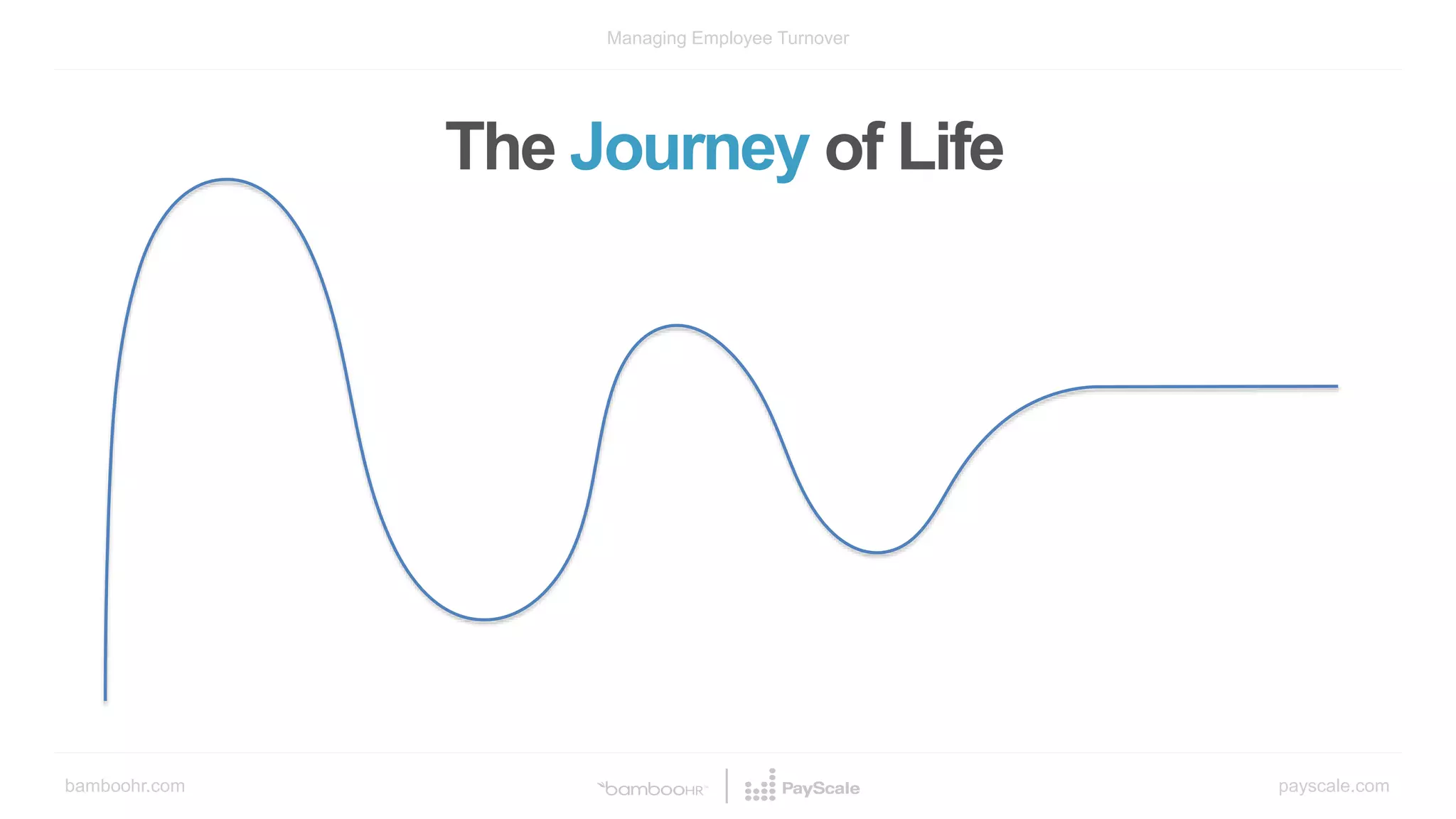 Managing Employee Turnover

The Journey of Life

bamboohr.com

bambooHR | PayScale

payscale.com